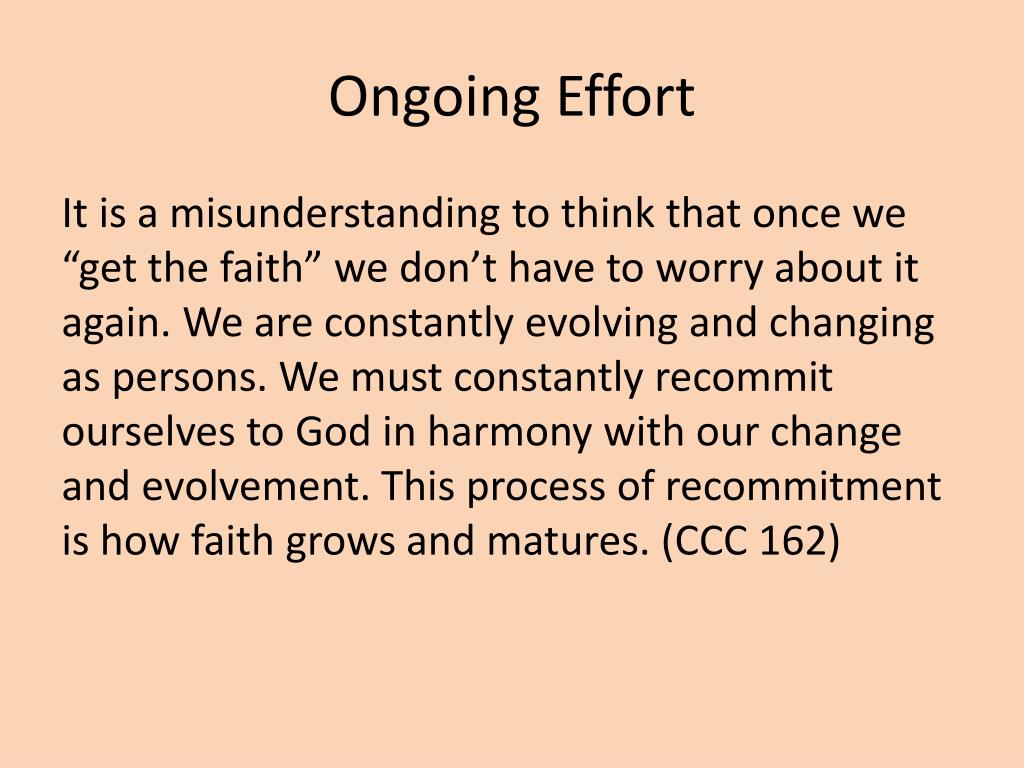 Ongoing Effort

It is a misunderstanding to think that once we “get the faith” we don’t have to worry about it again. We are constantly evolving and changing as persons. We must constantly recommit ourselves to God in harmony with our change and evolvement. This process of recommitment is how faith grows and matures. (CCC 162)